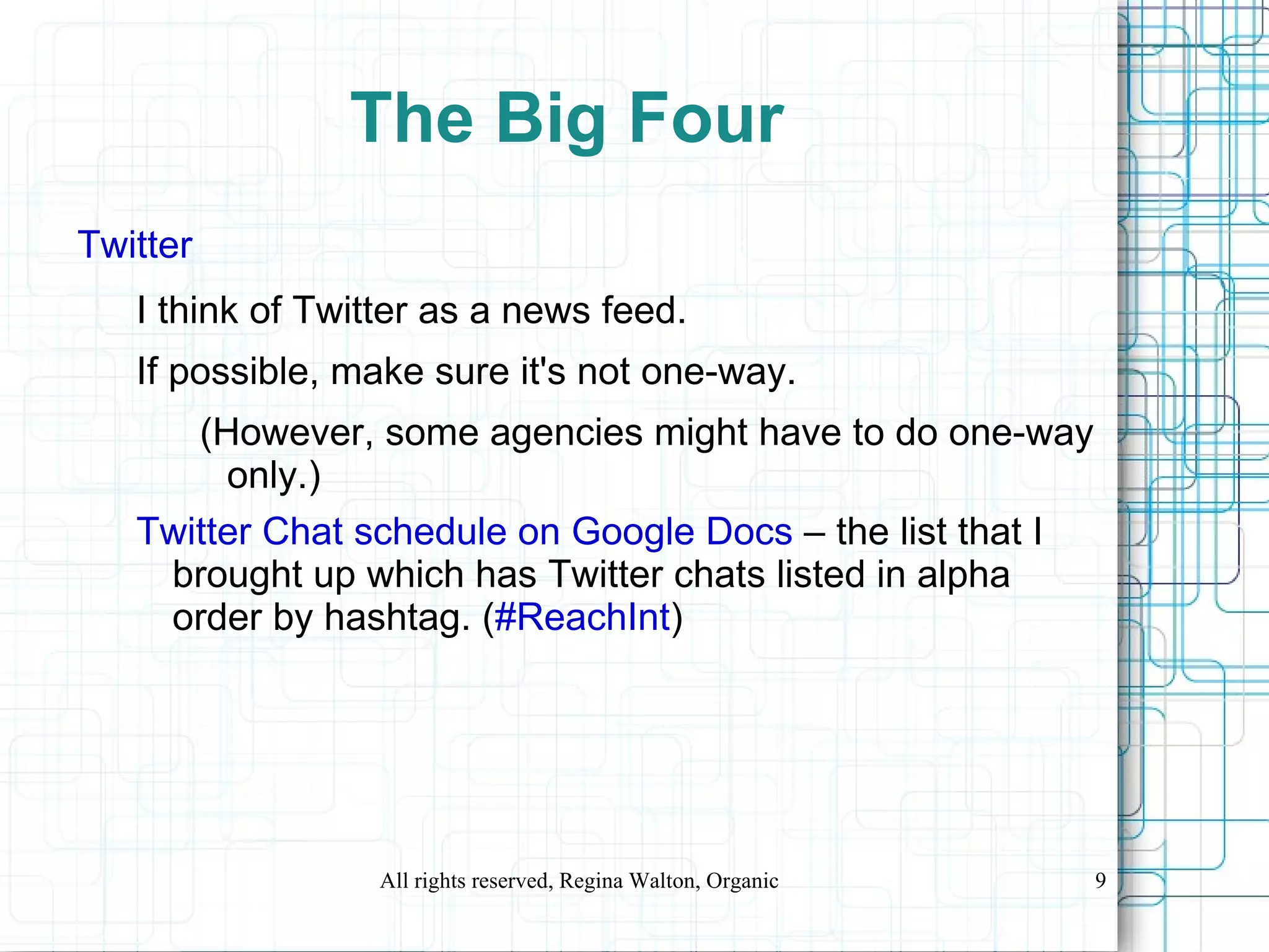 The Big Four

Twitter

I think of Twitter as a news feed.

If possible, make sure it's not one-way.

(However, some agencies might have to do one-way only.)

Twitter Chat schedule on Google Docs – the list that I brought up which has Twitter chats listed in alpha order by hashtag. (#ReachInt)

All rights reserved, Regina Walton, Organic

9